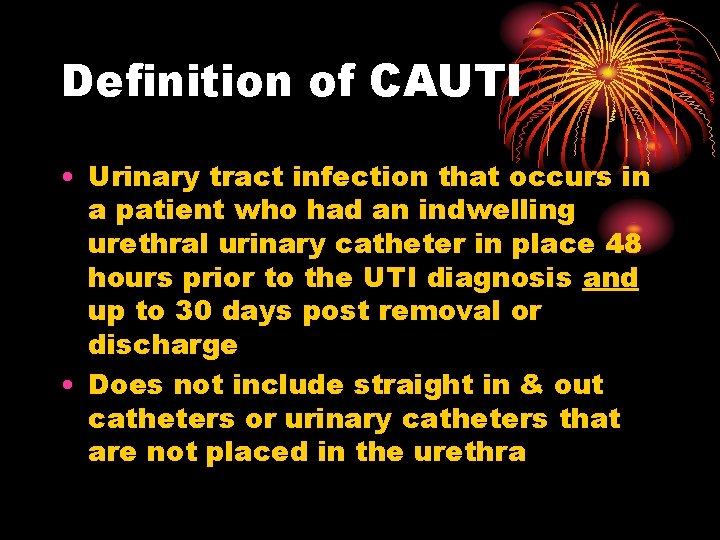 Definition of CAUTI

• Urinary tract infection that occurs in a patient who had an indwelling urethral urinary catheter in place 48 hours prior to the UTI diagnosis and up to 30 days post removal or discharge
• Does not include straight in & out catheters or urinary catheters that are not placed in the urethra